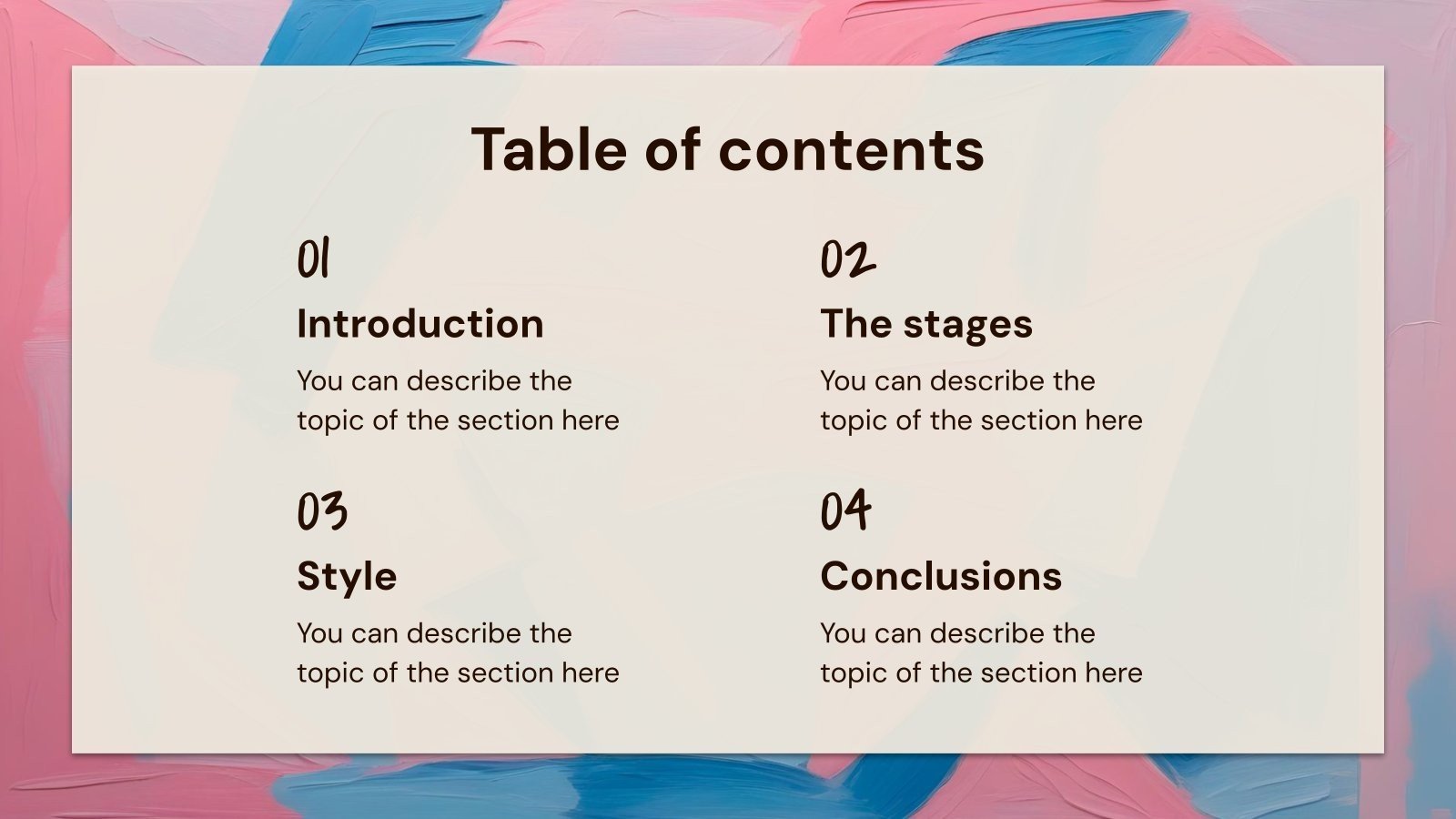 Table of contents

01

Introduction

You can describe the topic of the section here

02

The stages

You can describe the topic of the section here

03

Style

You can describe the topic of the section here

04

Conclusions

You can describe the topic of the section here